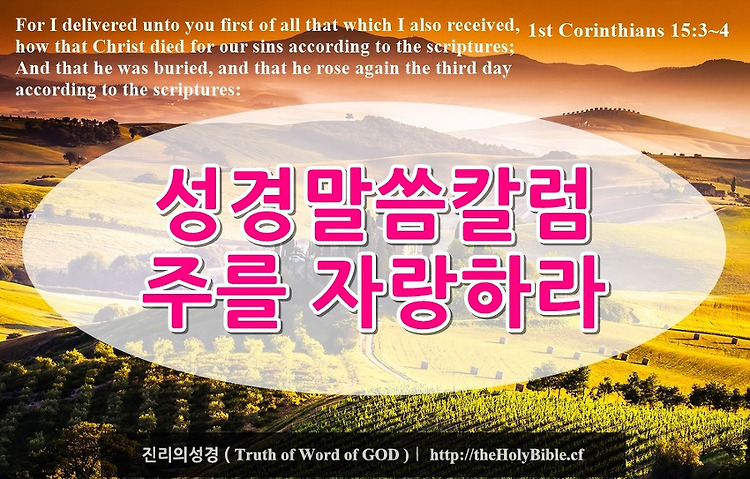 For I delivered unto you first of all that which I also received, how that Christ died for our sins according to the scriptures; And that he was buried, and that he rose again the third day according to the scriptures:

1st Corinthians 15:3~4

성경말씀칼럼
주를 자랑하라

진리의성경 ( Truth of Word of GOD ) | http://theHolyBible.cf